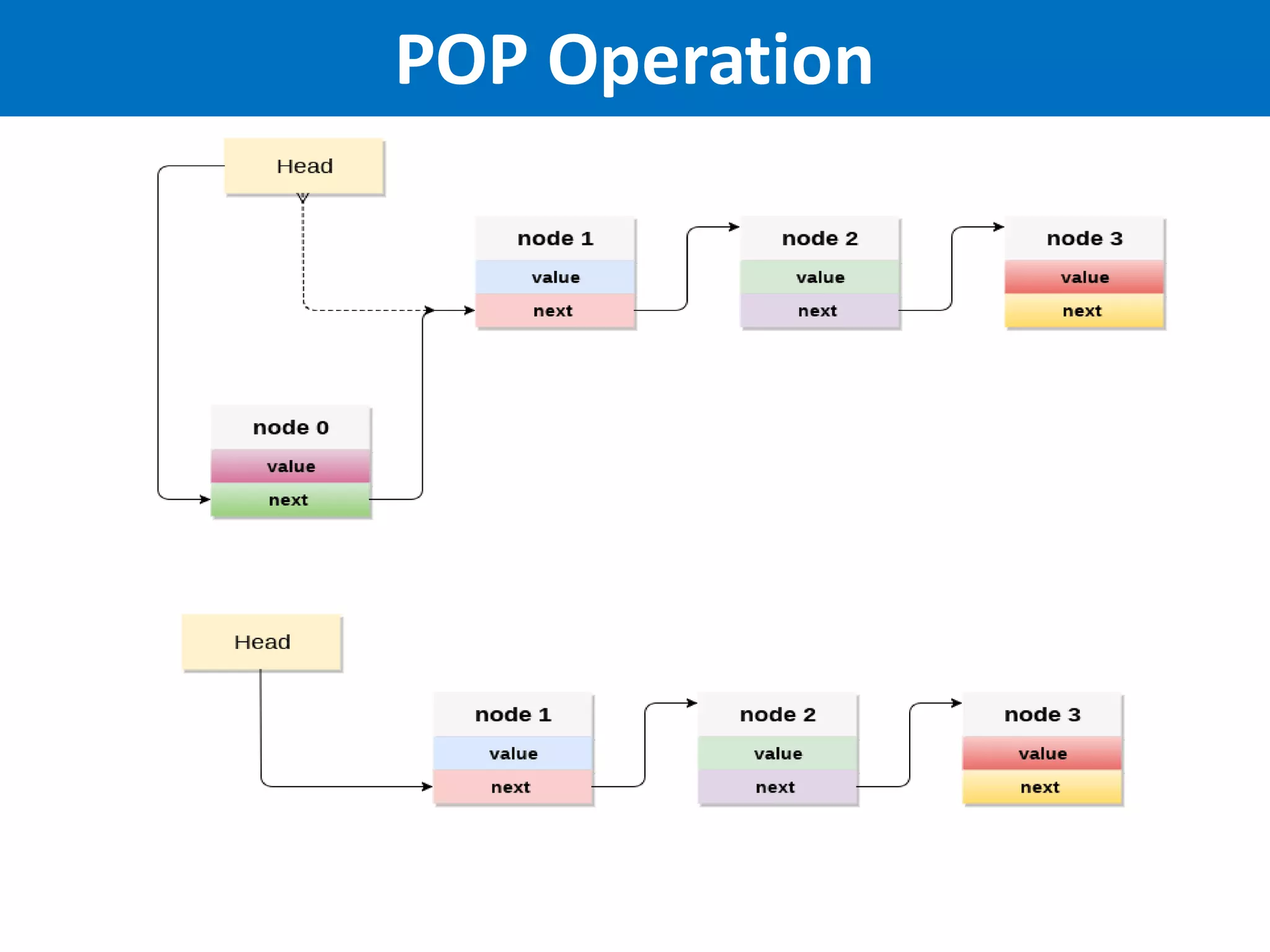 POP Operation

Head

node 1
value
next

node 2
value
next

node 3
value
next

node 0
value
next

Head

node 1
value
next

node 2
value
next

node 3
value
next